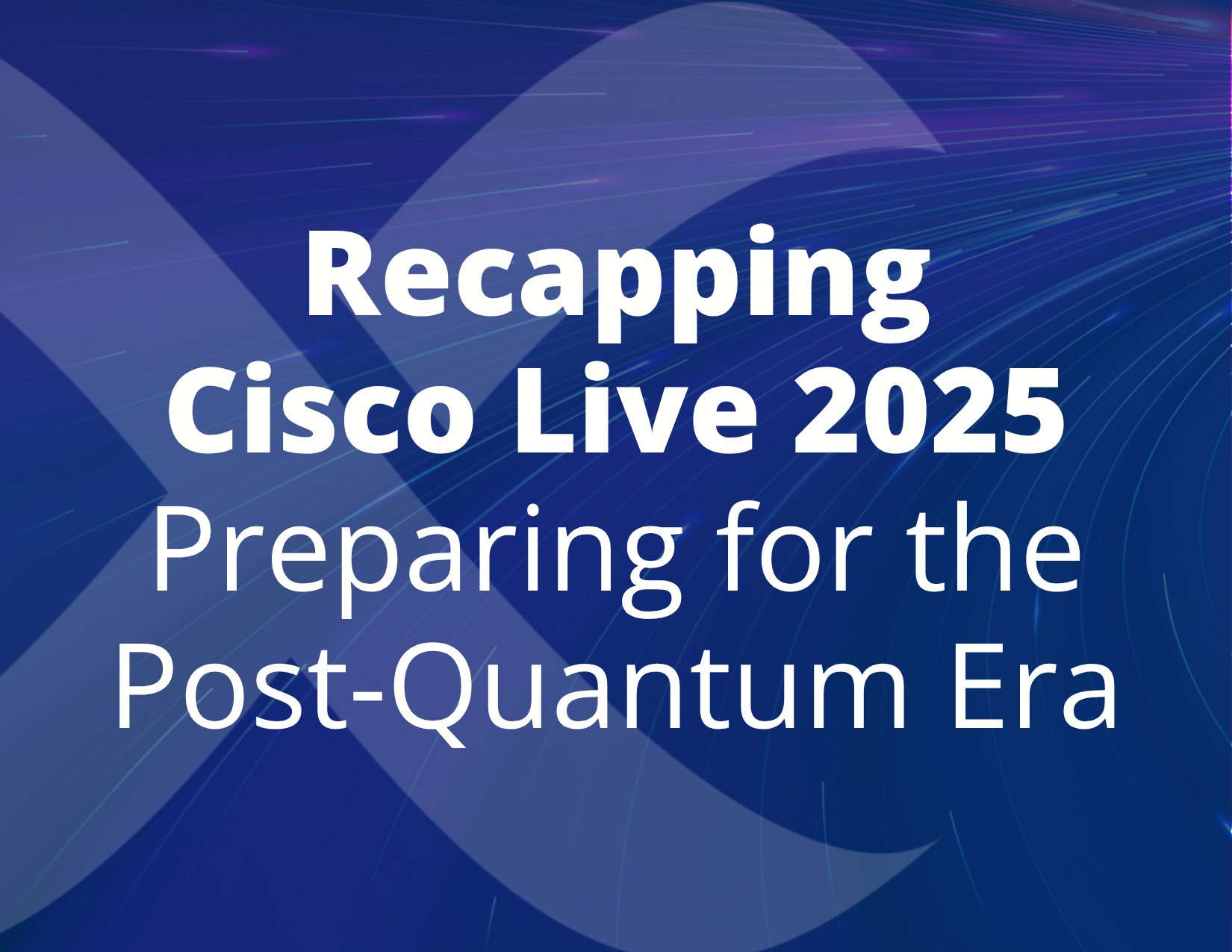 Recapping Cisco Live 2025
Preparing for the Post-Quantum Era